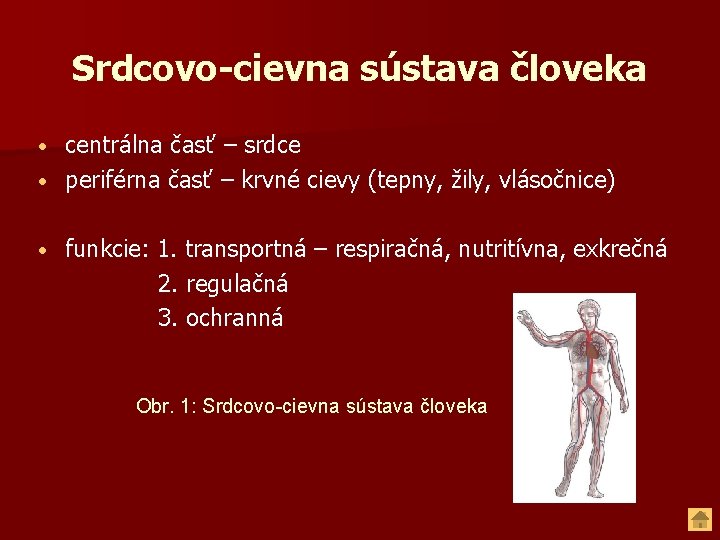 Srdcovo-cievna sústava človeka

• centrálna časť – srdce
• periférna časť – krvné cievy (tepny, žily, vlásočnice)

• funkcie: 1. transportná – respiračná, nutritívna, exkrečná
2. regulačná
3. ochranná

Obr. 1: Srdcovo-cievna sústava človeka